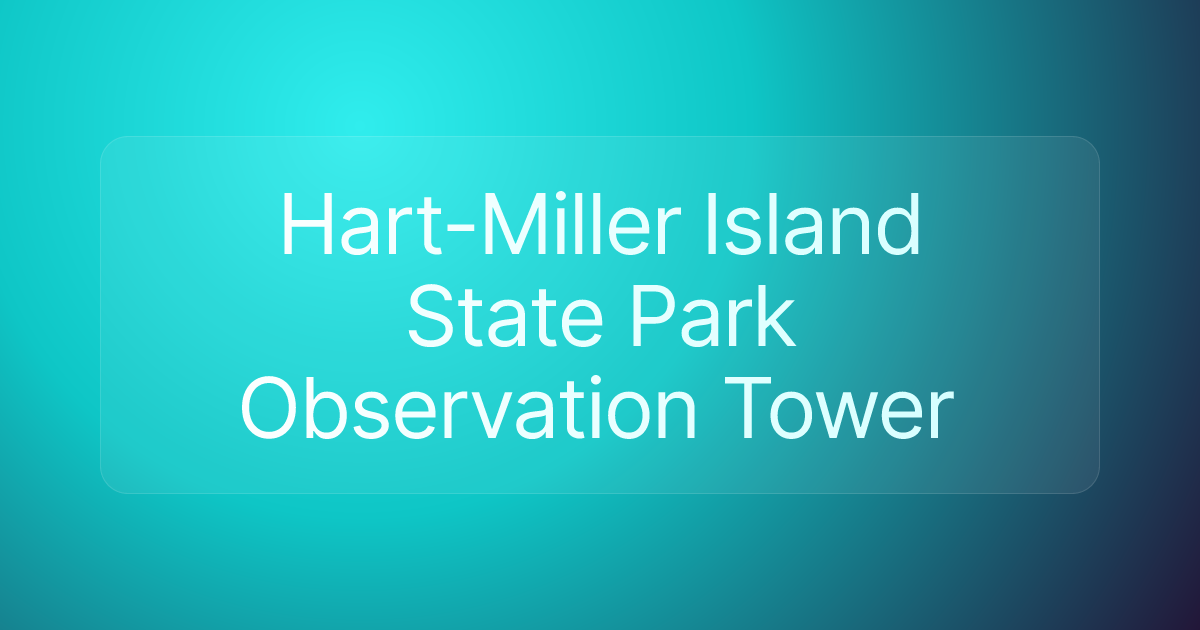 Hart-Miller Island State Park Observation Tower